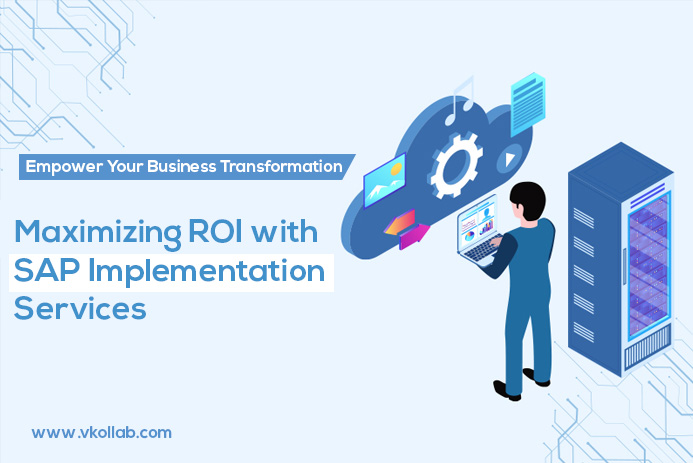 Empower Your Business Transformation

Maximizing ROI with SAP Implementation Services

www.vkollab.com